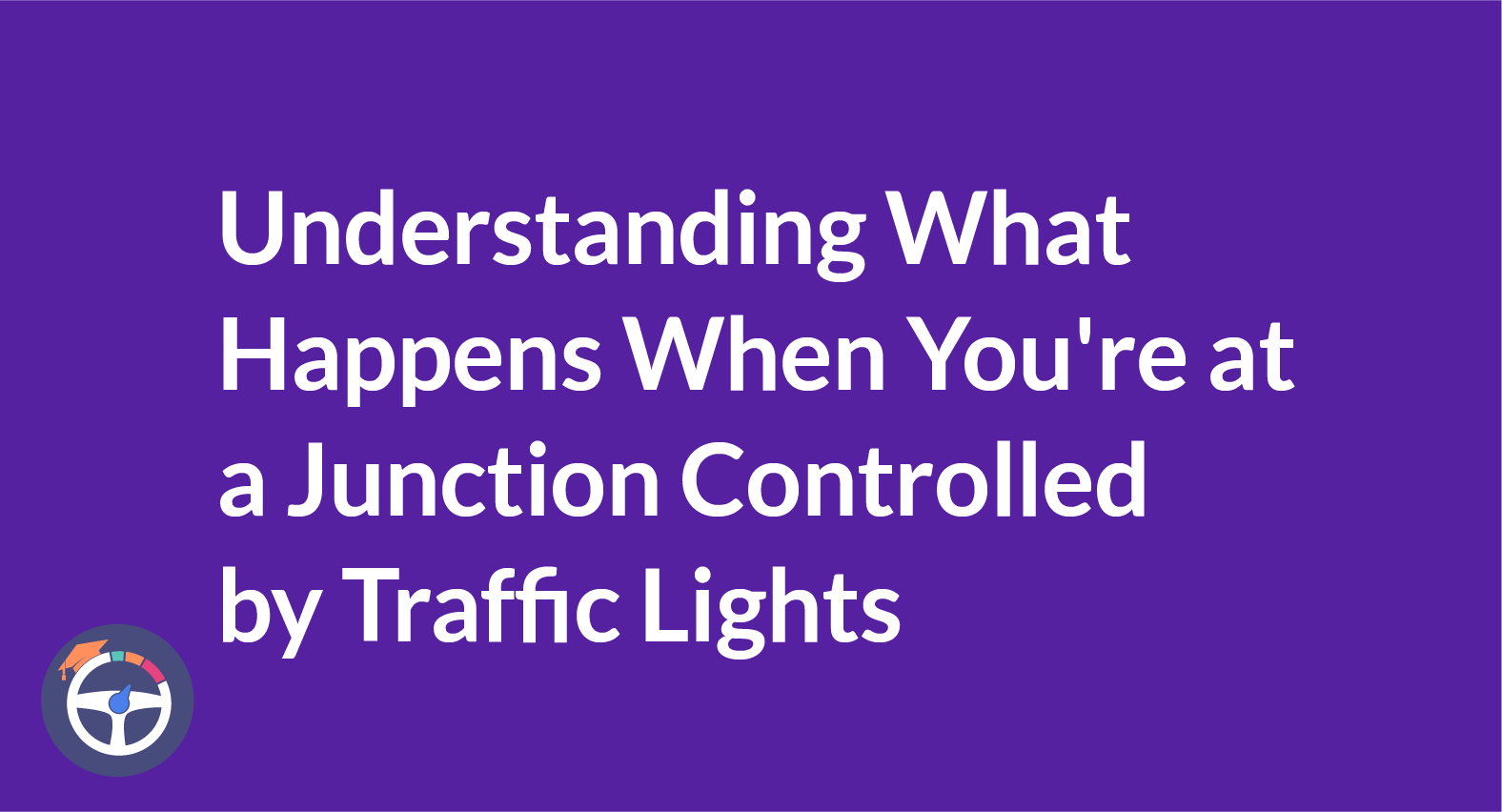 Understanding What Happens When You're at a Junction Controlled by Traffic Lights